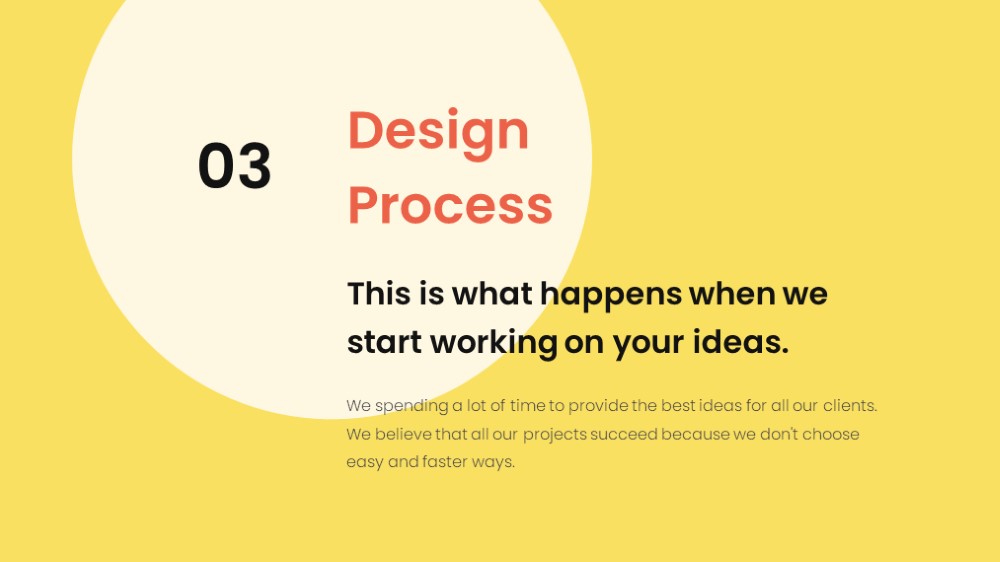 03

Design Process

This is what happens when we start working on your ideas.

We spending a lot of time to provide the best ideas for all our clients. We believe that all our projects succeed because we don't choose easy and faster ways.